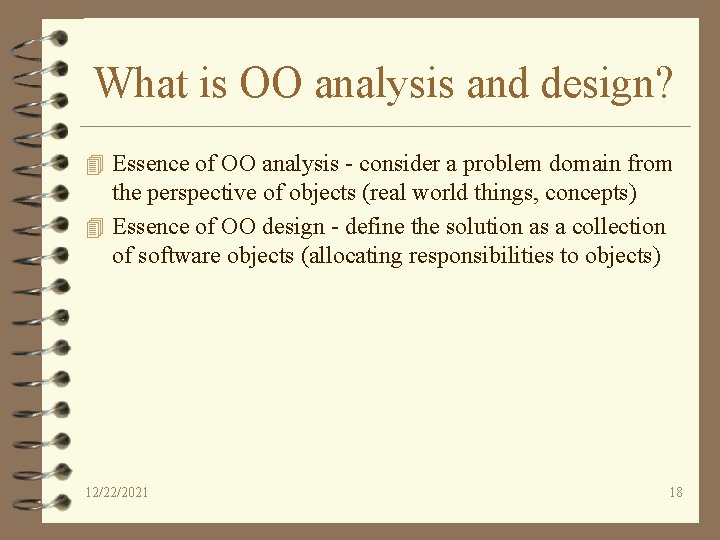 What is OO analysis and design?

Essence of OO analysis - consider a problem domain from the perspective of objects (real world things, concepts)

Essence of OO design - define the solution as a collection of software objects (allocating responsibilities to objects)

12/22/2021

18